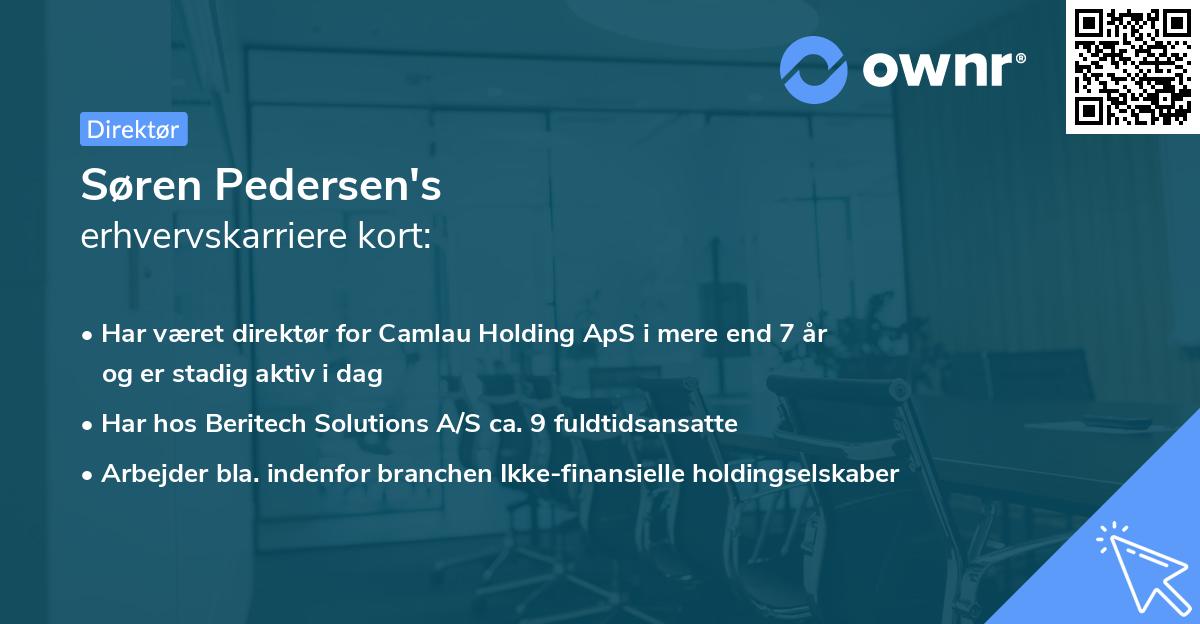 ownr®

Direktør

Søren Pedersen's
erhvervskarriere kort:

• Har været direktør for Camlau Holding ApS i mere end 7 år og er stadig aktiv i dag
• Har hos Beritech Solutions A/S ca. 9 fuldtidsansatte
• Arbejder bla. indenfor branchen Ikke-finansielle holdingselskaber